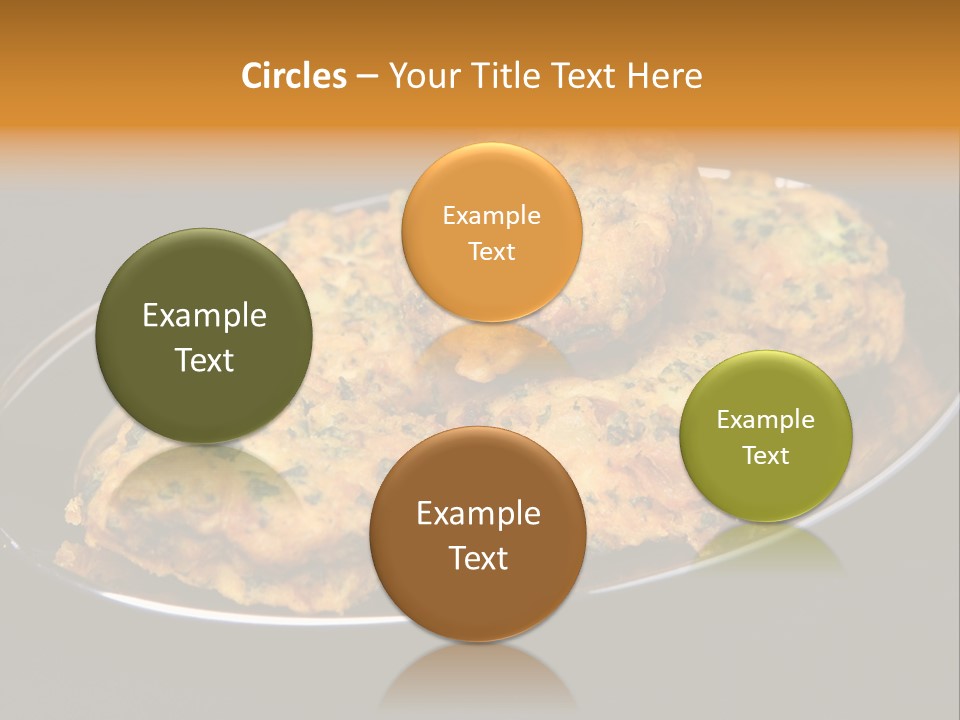 Circles – Your Title Text Here

Example Text

Example Text

Example Text

Example Text